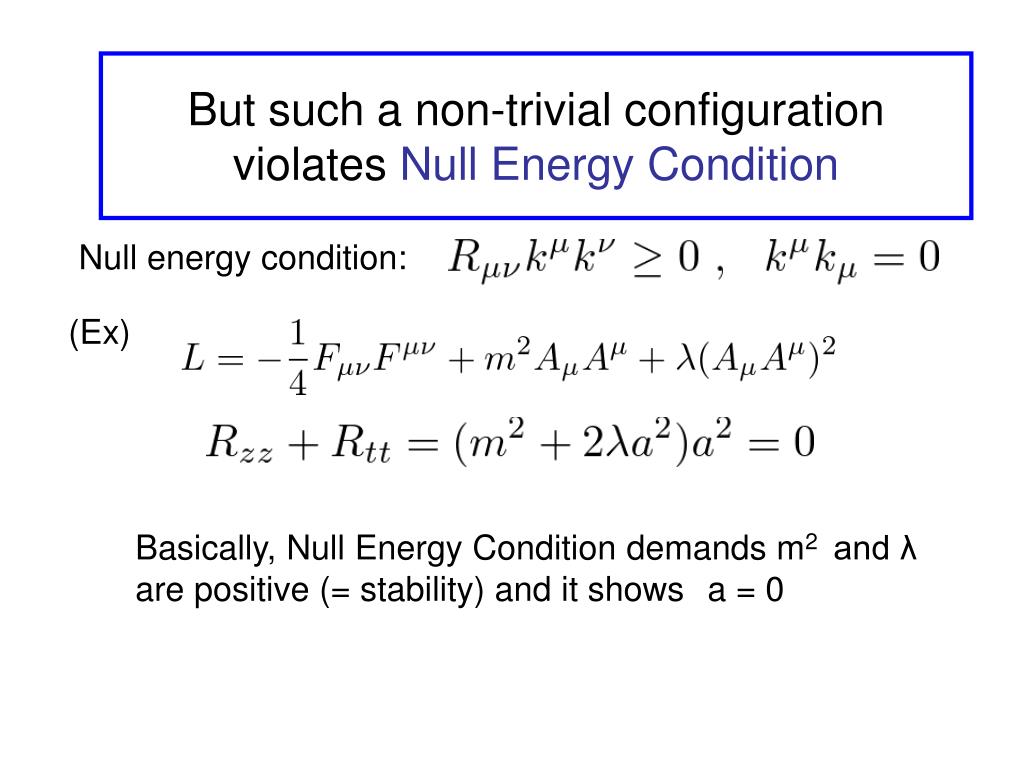 But such a non-trivial configuration violates Null Energy Condition

Null energy condition: $R_{\mu\nu}k^{\mu}k^{\nu} \geq 0$ , $k^{\mu}k_{\mu} = 0$

(Ex) $L = -\frac{1}{4}F_{\mu\nu}F^{\mu\nu} + m^2 A_{\mu}A^{\mu} + \lambda(A_{\mu}A^{\mu})^2$

$R_{zz} + R_{tt} = (m^2 + 2\lambda a^2)a^2 = 0$

Basically, Null Energy Condition demands $m^2$ and λ are positive (= stability) and it shows a = 0